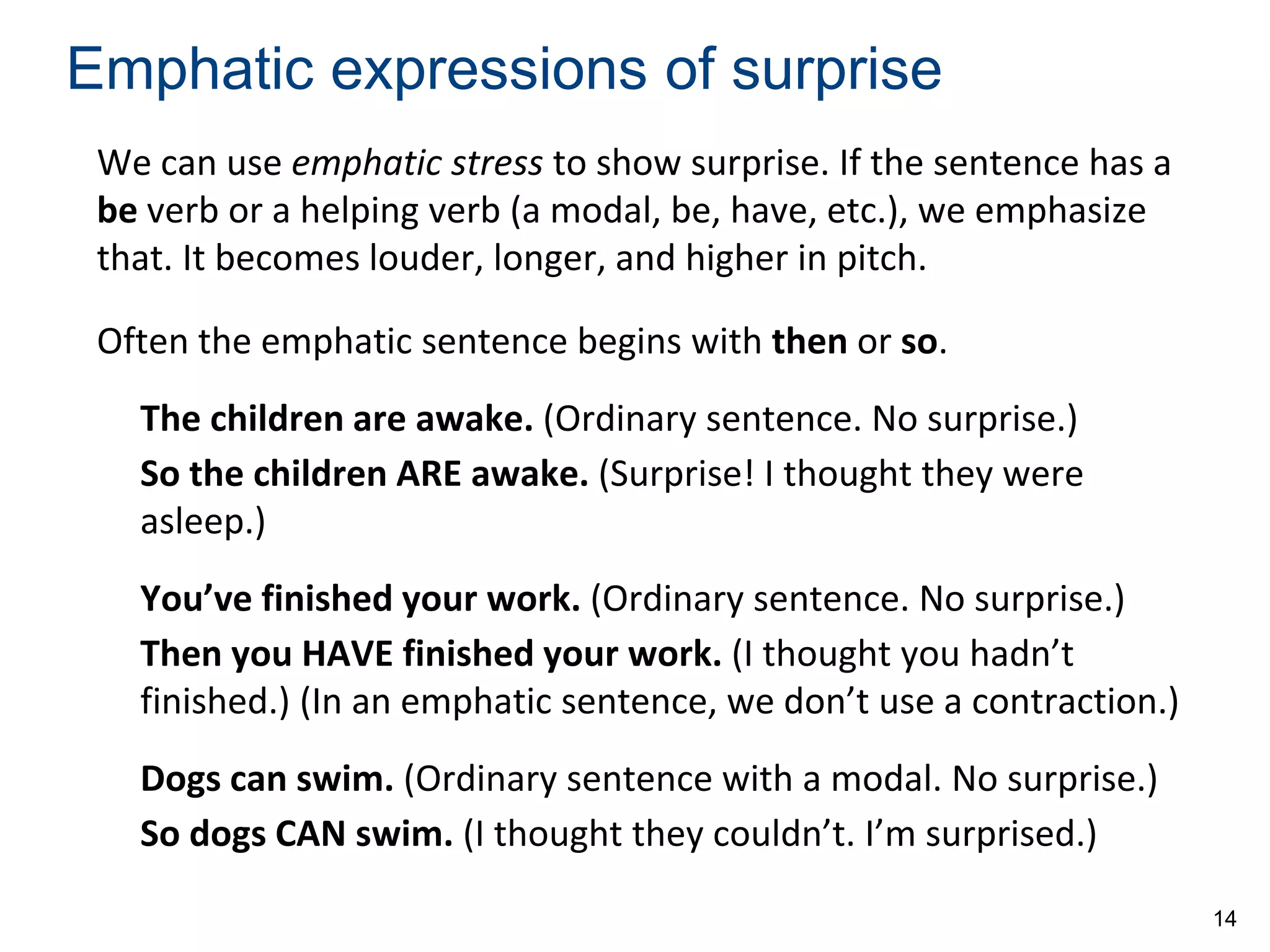 Emphatic expressions of surprise

We can use emphatic stress to show surprise. If the sentence has a be verb or a helping verb (a modal, be, have, etc.), we emphasize that. It becomes louder, longer, and higher in pitch.

Often the emphatic sentence begins with then or so.

The children are awake. (Ordinary sentence. No surprise.)
So the children ARE awake. (Surprise! I thought they were asleep.)

You’ve finished your work. (Ordinary sentence. No surprise.)
Then you HAVE finished your work. (I thought you hadn’t finished.) (In an emphatic sentence, we don’t use a contraction.)

Dogs can swim. (Ordinary sentence with a modal. No surprise.)
So dogs CAN swim. (I thought they couldn’t. I’m surprised.)

14